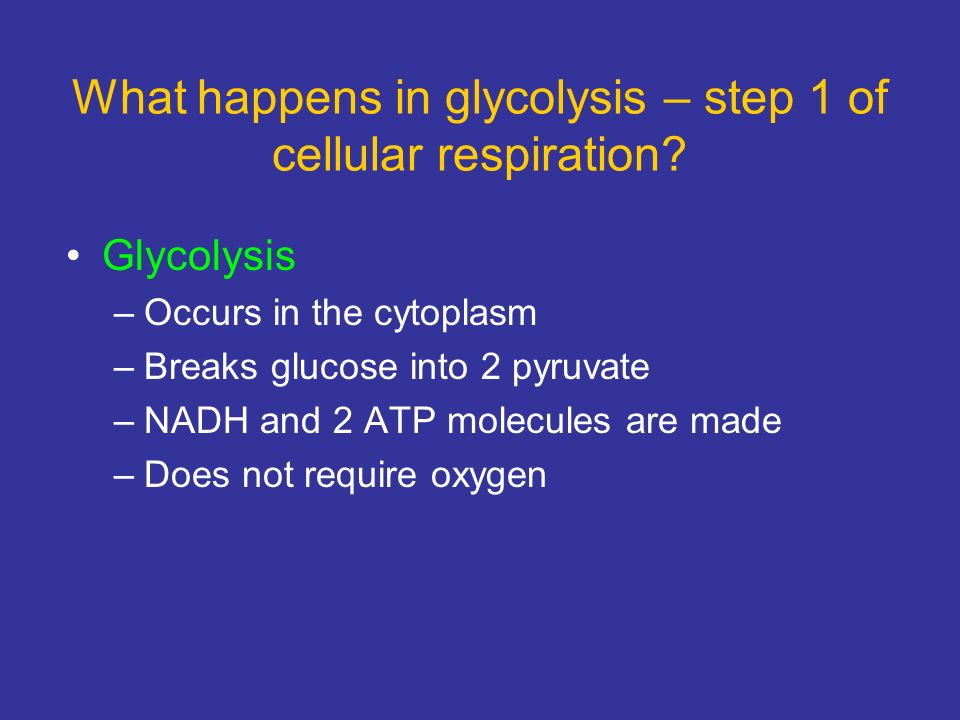 What happens in glycolysis – step 1 of cellular respiration?

• Glycolysis
– Occurs in the cytoplasm
– Breaks glucose into 2 pyruvate
– NADH and 2 ATP molecules are made
– Does not require oxygen